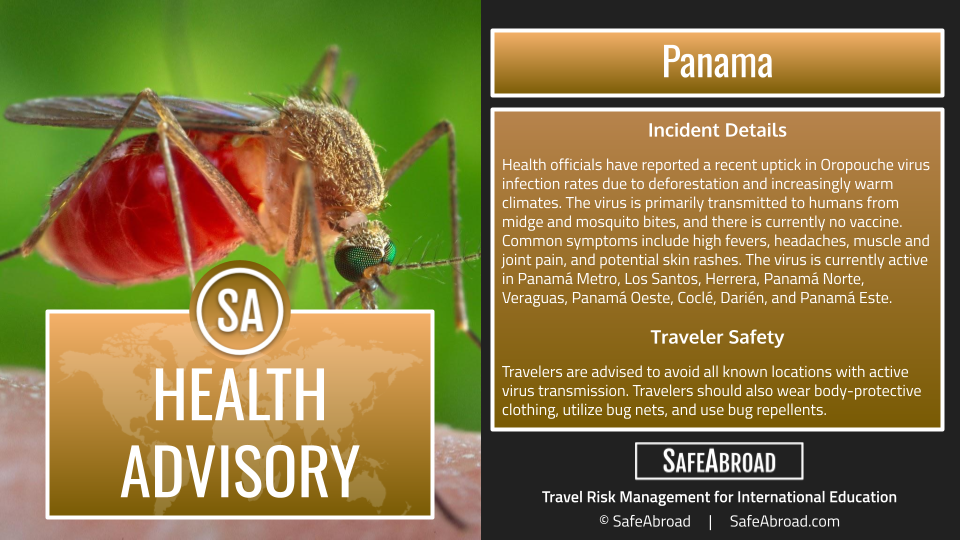 SA

HEALTH ADVISORY

Panama

Incident Details

Health officials have reported a recent uptick in Oropouche virus infection rates due to deforestation and increasingly warm climates. The virus is primarily transmitted to humans from midge and mosquito bites, and there is currently no vaccine. Common symptoms include high fevers, headaches, muscle and joint pain, and potential skin rashes. The virus is currently active in Panamá Metro, Los Santos, Herrera, Panamá Norte, Veraguas, Panamá Oeste, Coclé, Darién, and Panamá Este.

Traveler Safety

Travelers are advised to avoid all known locations with active virus transmission. Travelers should also wear body-protective clothing, utilize bug nets, and use bug repellents.

SAFEABROAD

Travel Risk Management for International Education

© SafeAbroad | SafeAbroad.com